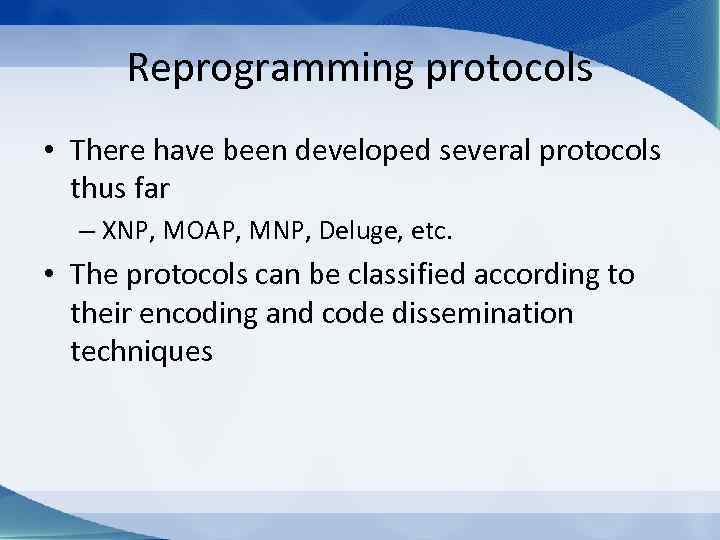 Reprogramming protocols

• There have been developed several protocols thus far

– XNP, MOAP, MNP, Deluge, etc.

• The protocols can be classified according to their encoding and code dissemination techniques